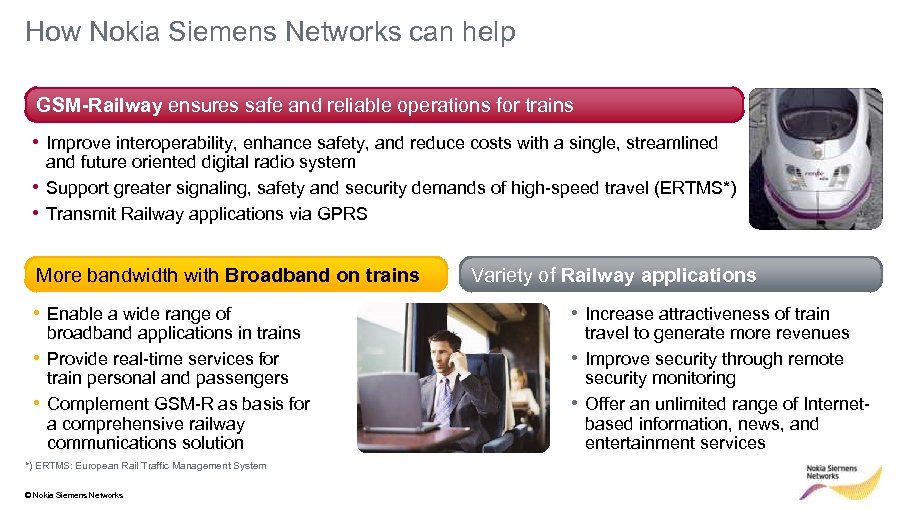 How Nokia Siemens Networks can help

GSM-Railway ensures safe and reliable operations for trains

• Improve interoperability, enhance safety, and reduce costs with a single, streamlined and future oriented digital radio system
• Support greater signaling, safety and security demands of high-speed travel (ERTMS*)
• Transmit Railway applications via GPRS

More bandwidth with Broadband on trains

• Enable a wide range of broadband applications in trains
• Provide real-time services for train personal and passengers
• Complement GSM-R as basis for a comprehensive railway communications solution

Variety of Railway applications

• Increase attractiveness of train travel to generate more revenues
• Improve security through remote security monitoring
• Offer an unlimited range of Internet-based information, news, and entertainment services

*) ERTMS: European Rail Traffic Management System

© Nokia Siemens Networks

Nokia Siemens Networks